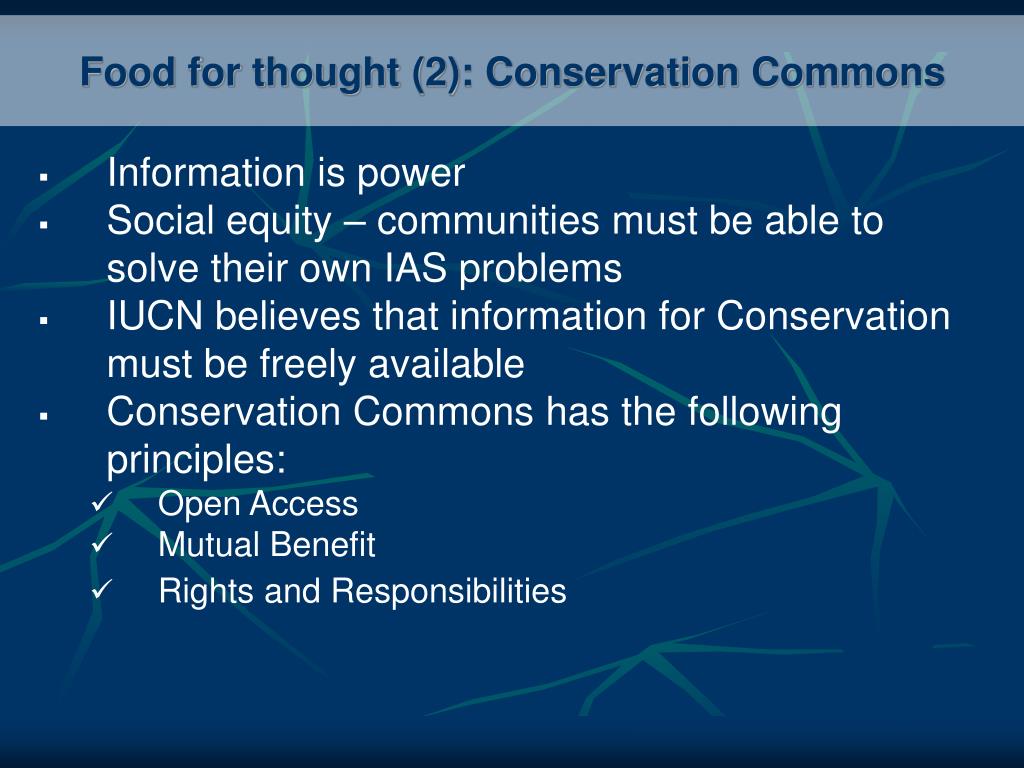 Food for thought (2): Conservation Commons

▪ Information is power
▪ Social equity – communities must be able to solve their own IAS problems
▪ IUCN believes that information for Conservation must be freely available
▪ Conservation Commons has the following principles:
✓ Open Access
✓ Mutual Benefit
✓ Rights and Responsibilities